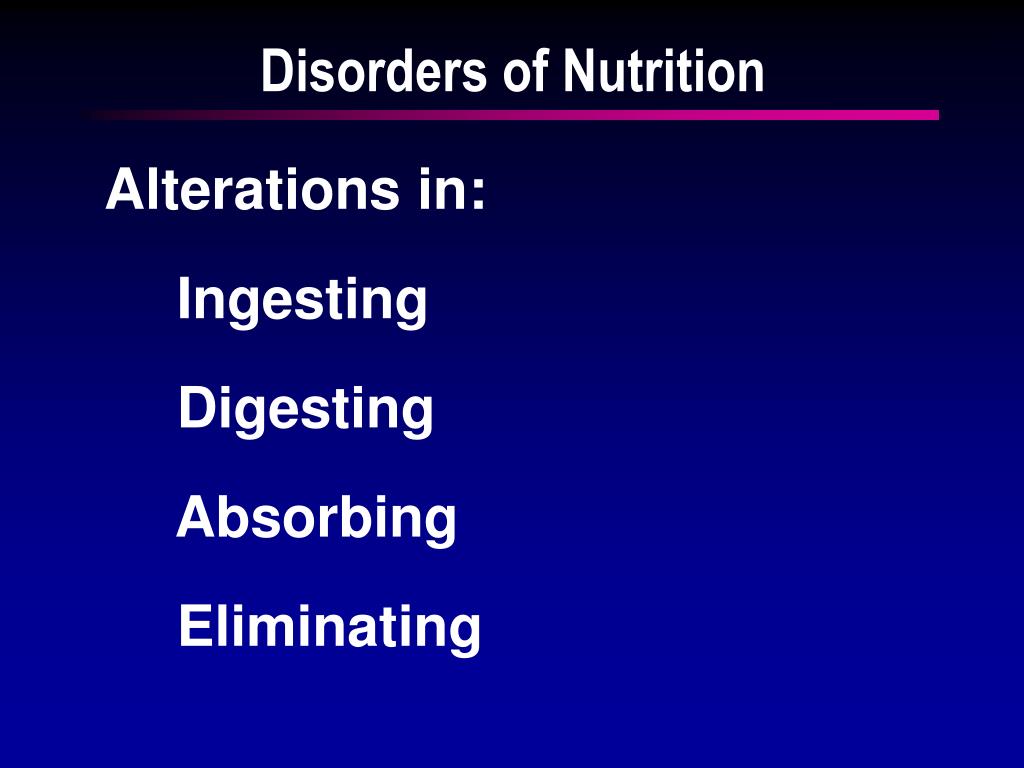 Disorders of Nutrition

Alterations in:

Ingesting

Digesting

Absorbing

Eliminating